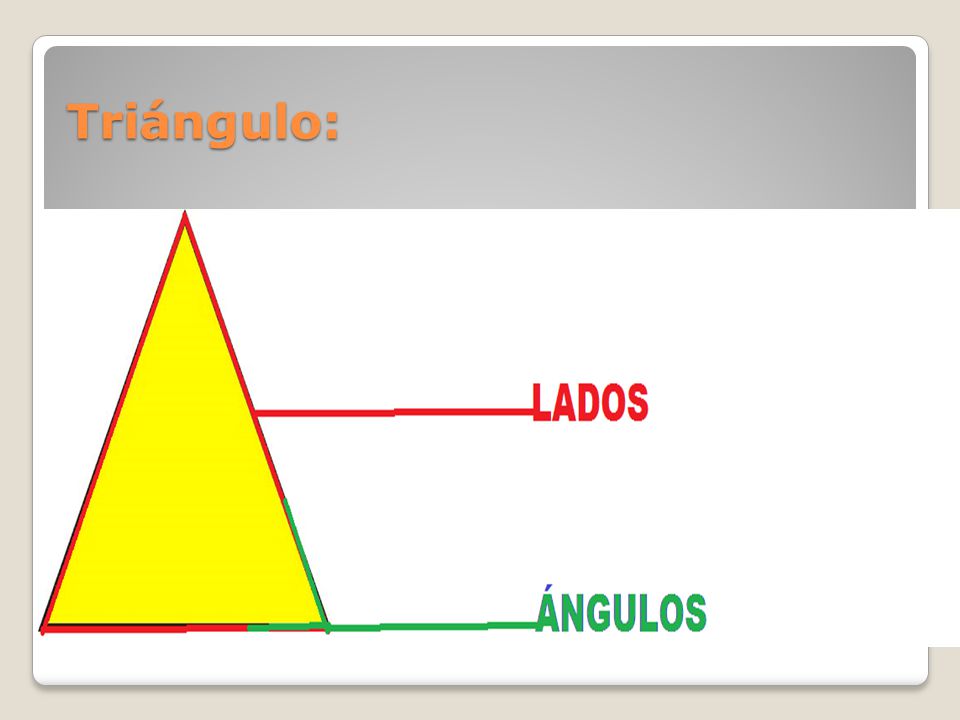 Triángulo:

LADOS

ÁNGULOS